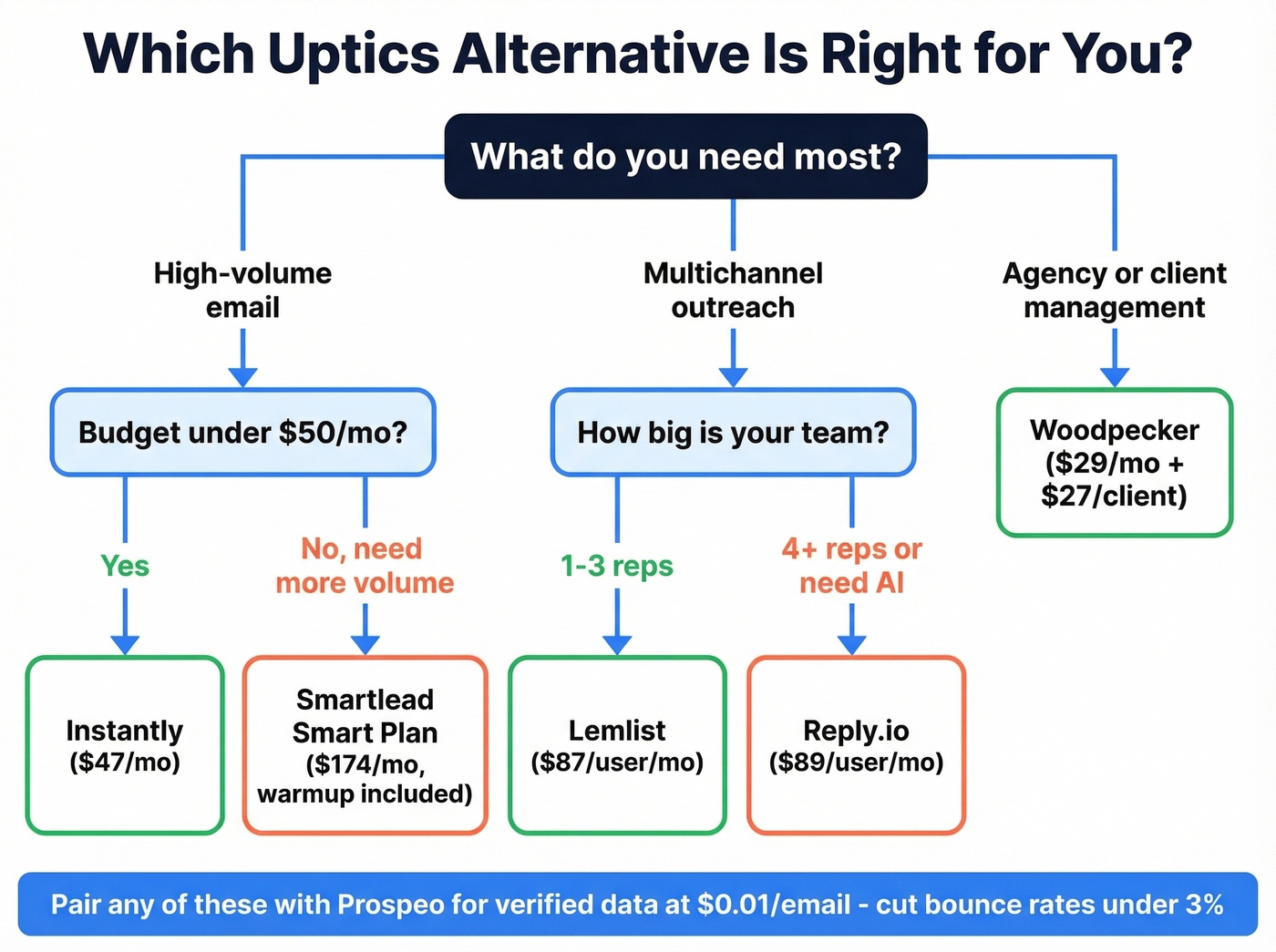 Which Uptics Alternative Is Right for You?

What do you need most?

High-volume email

Multichannel outreach

Agency or client management

Budget under \$50/mo?

How big is your team?

Woodpecker (\$29/mo + \$27/client)

Yes

No, need more volume

1-3 reps

4+ reps or need AI

Instantly (\$47/mo)

Smartlead Smart Plan (\$174/mo, warmup included)

Lemlist (\$87/user/mo)

Reply.io (\$89/user/mo)

Pair any of these with Prospeo for verified data at \$0.01/email - cut bounce rates under 3%